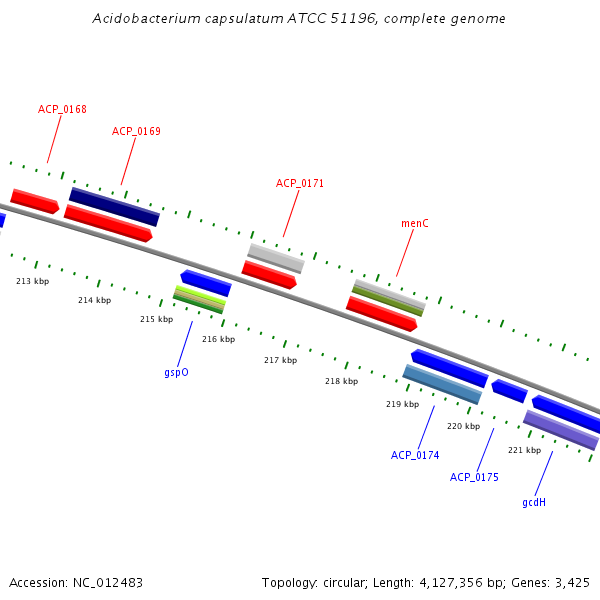 Acidobacterium capsulatum ATCC 51196, complete genome

ACP_0168

ACP_0169

ACP_0171

menC

213 kbp

214 kbp

215 kbp

216 kbp

217 kbp

218 kbp

219 kbp

220 kbp

221 kbp

gspO

ACP_0174

ACP_0175

gcdH

Accession: NC_012483

Topology: circular; Length: 4,127,356 bp; Genes: 3,425